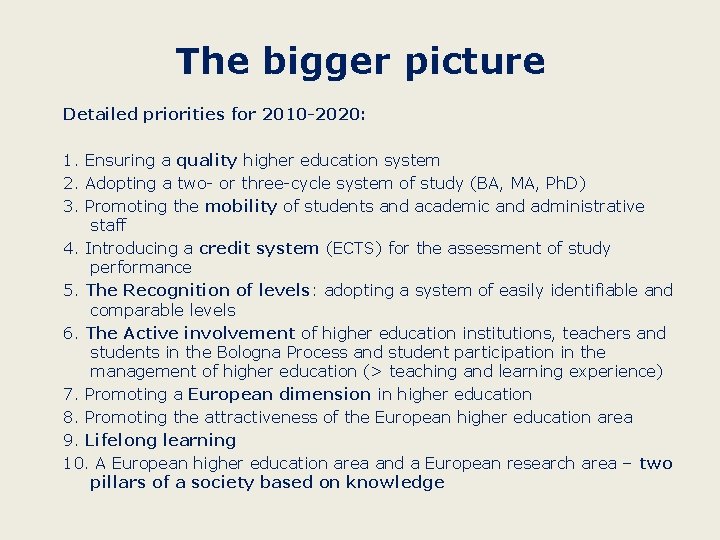 The bigger picture

Detailed priorities for 2010-2020:

1. Ensuring a quality higher education system
2. Adopting a two- or three-cycle system of study (BA, MA, PhD)
3. Promoting the mobility of students and academic and administrative staff
4. Introducing a credit system (ECTS) for the assessment of study performance
5. The Recognition of levels: adopting a system of easily identifiable and comparable levels
6. The Active involvement of higher education institutions, teachers and students in the Bologna Process and student participation in the management of higher education (> teaching and learning experience)
7. Promoting a European dimension in higher education
8. Promoting the attractiveness of the European higher education area
9. Lifelong learning
10. A European higher education area and a European research area – two pillars of a society based on knowledge